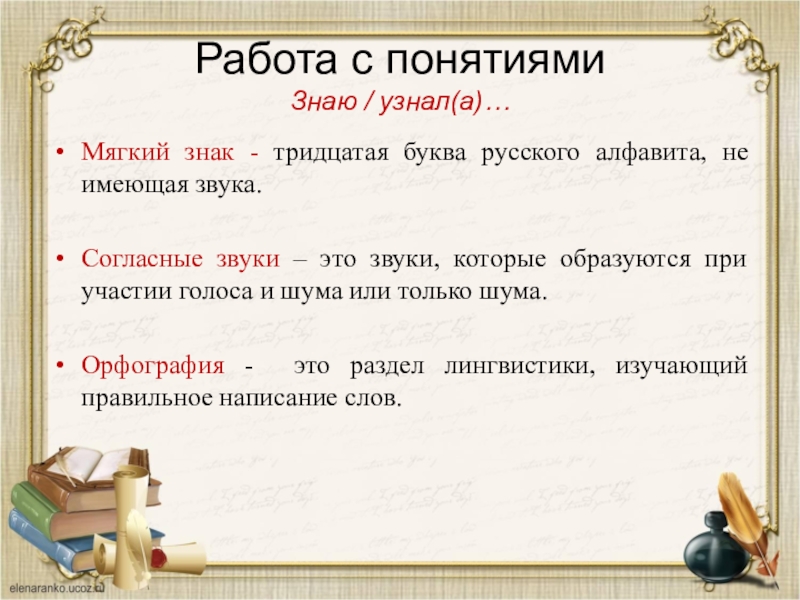 Работа с понятиями
Знаю / узнал(а)…

• Мягкий знак - тридцатая буква русского алфавита, не имеющая звука.

• Согласные звуки – это звуки, которые образуются при участии голоса и шума или только шума.

• Орфография - это раздел лингвистики, изучающий правильное написание слов.

elenaranko.ucoz.ru